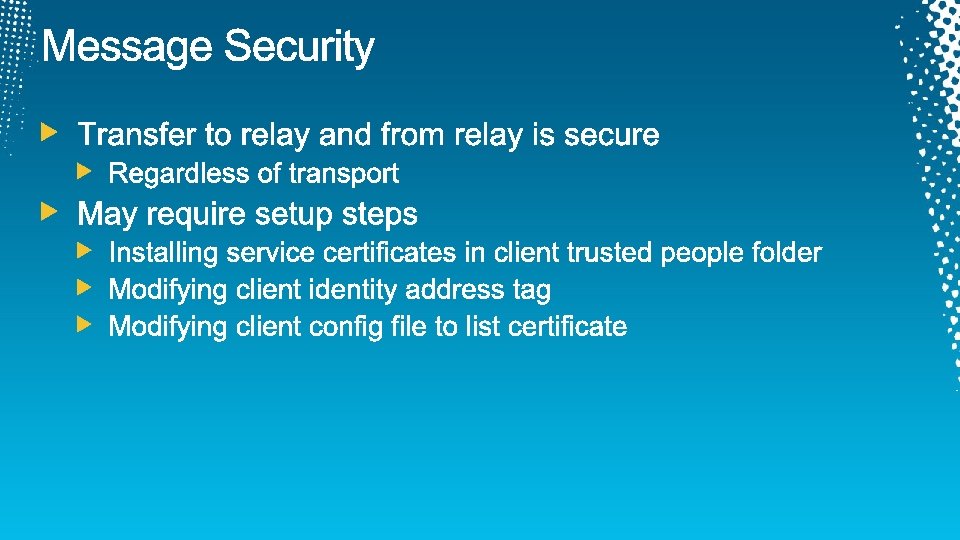 Message Security

Transfer to relay and from relay is secure
Regardless of transport
May require setup steps
Installing service certificates in client trusted people folder
Modifying client identity address tag
Modifying client config file to list certificate